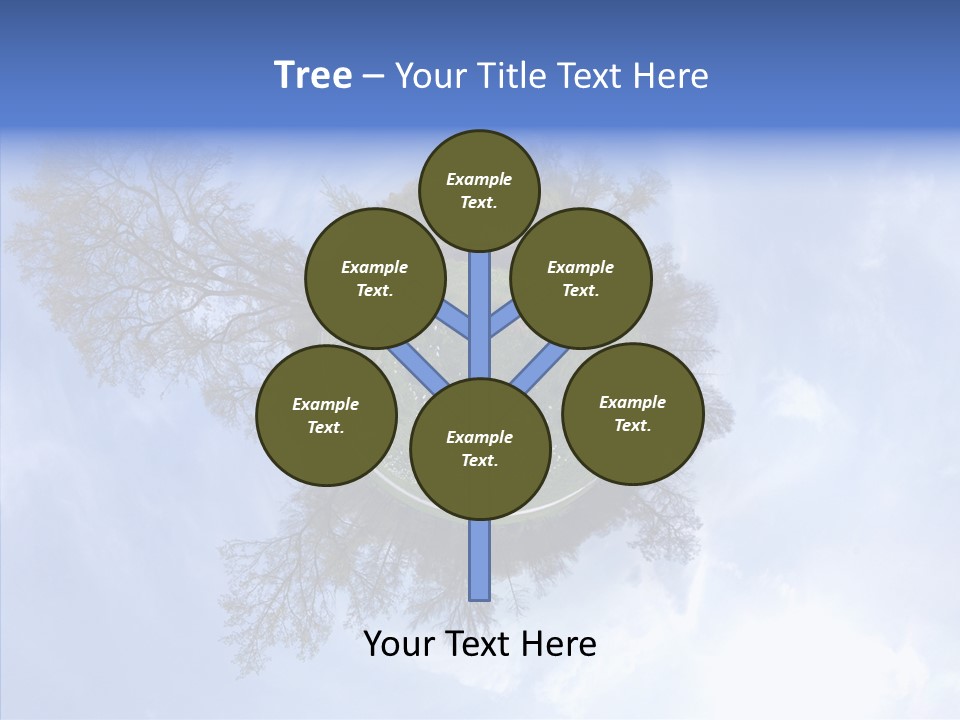 Tree – Your Title Text Here

Example Text.

Example Text.

Example Text.

Example Text.

Example Text.

Example Text.

Your Text Here